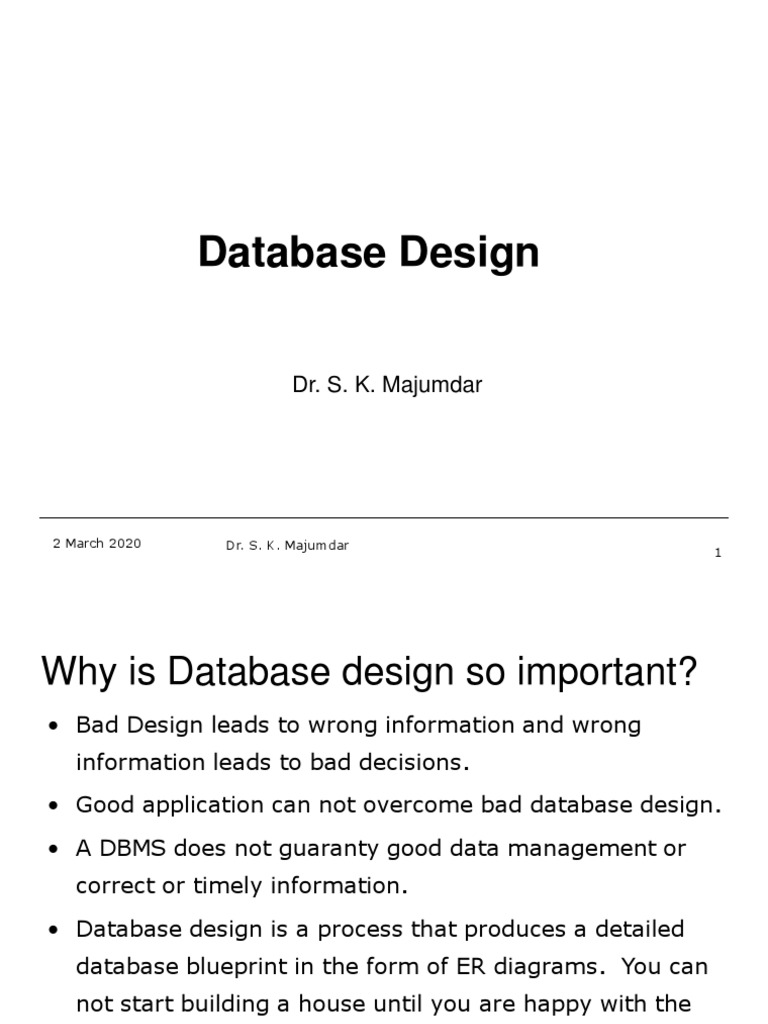 Database Design

Dr. S. K. Majumdar

2 March 2020 Dr. S. K. Majumdar 1

Why is Database design so important?

• Bad Design leads to wrong information and wrong information leads to bad decisions.

• Good application can not overcome bad database design.

• A DBMS does not guaranty good data management or correct or timely information.

• Database design is a process that produces a detailed database blueprint in the form of ER diagrams. You can not start building a house until you are happy with the